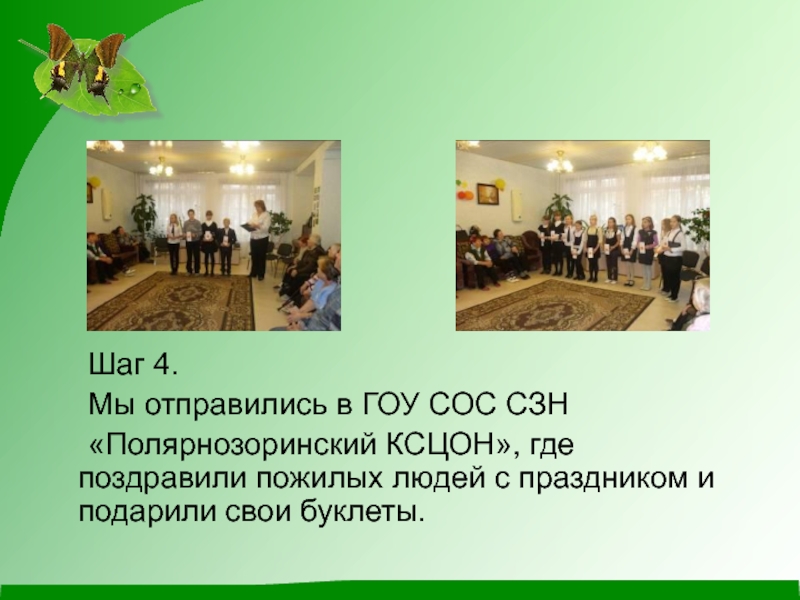 Шаг 4.

Мы отправились в ГОУ СОС СЗН

«Полярнозоринский КСЦОН», где поздравили пожилых людей с праздником и подарили свои буклеты.